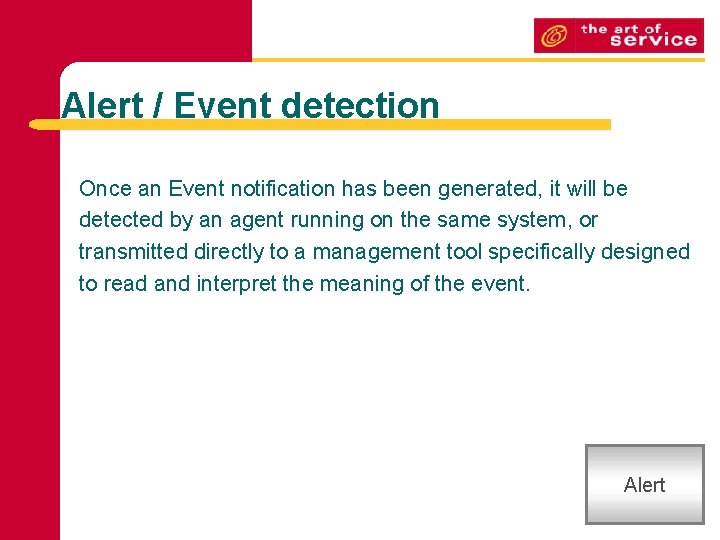 the art of service

Alert / Event detection

Once an Event notification has been generated, it will be detected by an agent running on the same system, or transmitted directly to a management tool specifically designed to read and interpret the meaning of the event.

Alert